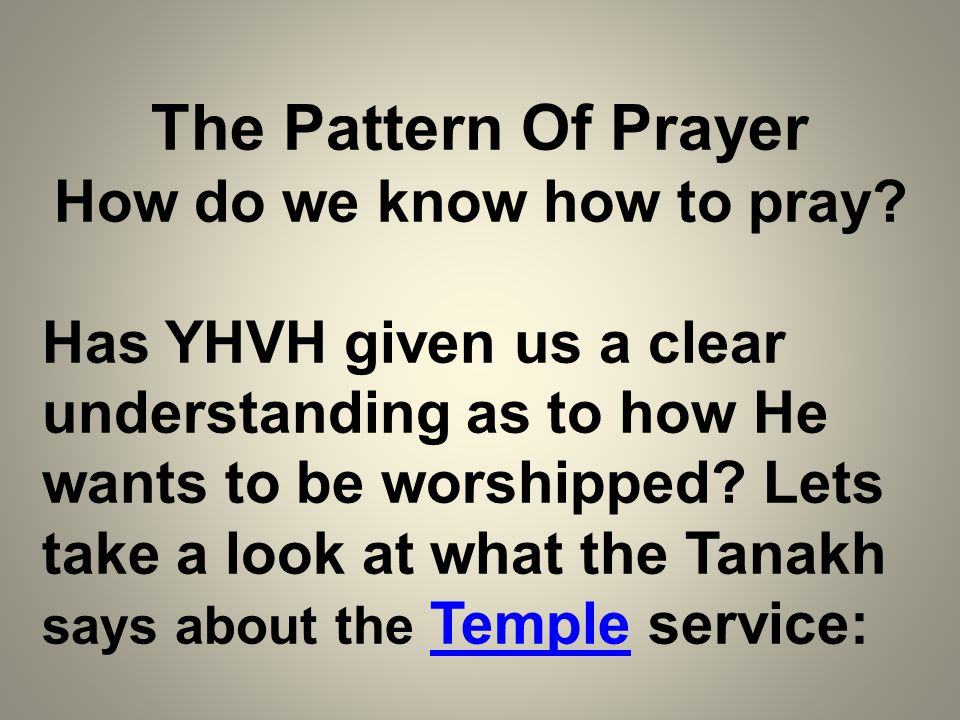 The Pattern Of Prayer
How do we know how to pray?

Has YHVH given us a clear understanding as to how He wants to be worshipped? Lets take a look at what the Tanakh says about the Temple service: